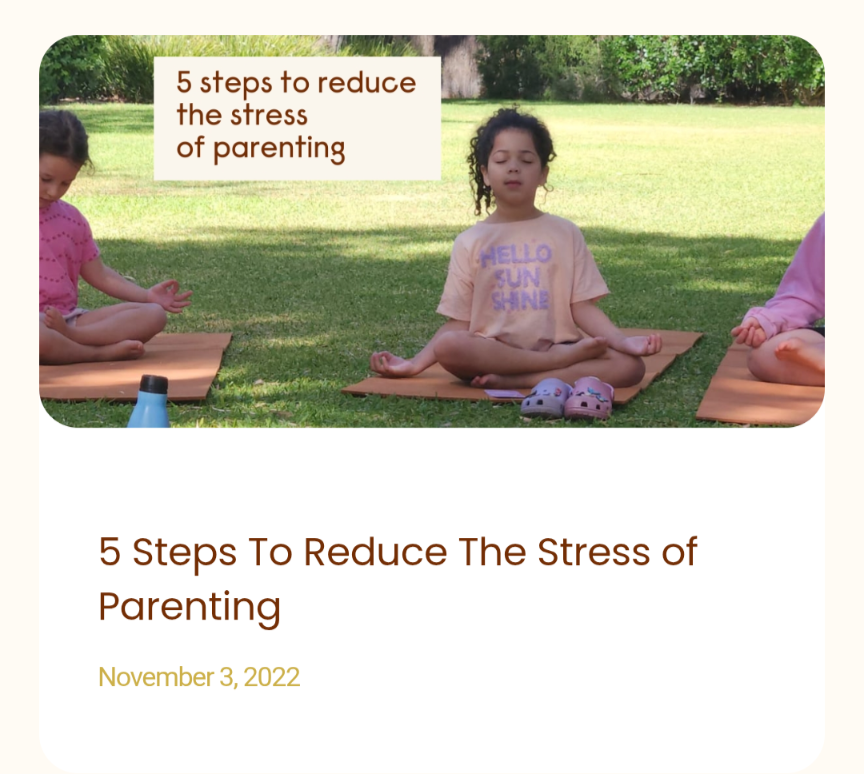 5 steps to reduce the stress of parenting

HELLO SUN SHINE

5 Steps To Reduce The Stress of Parenting

November 3, 2022